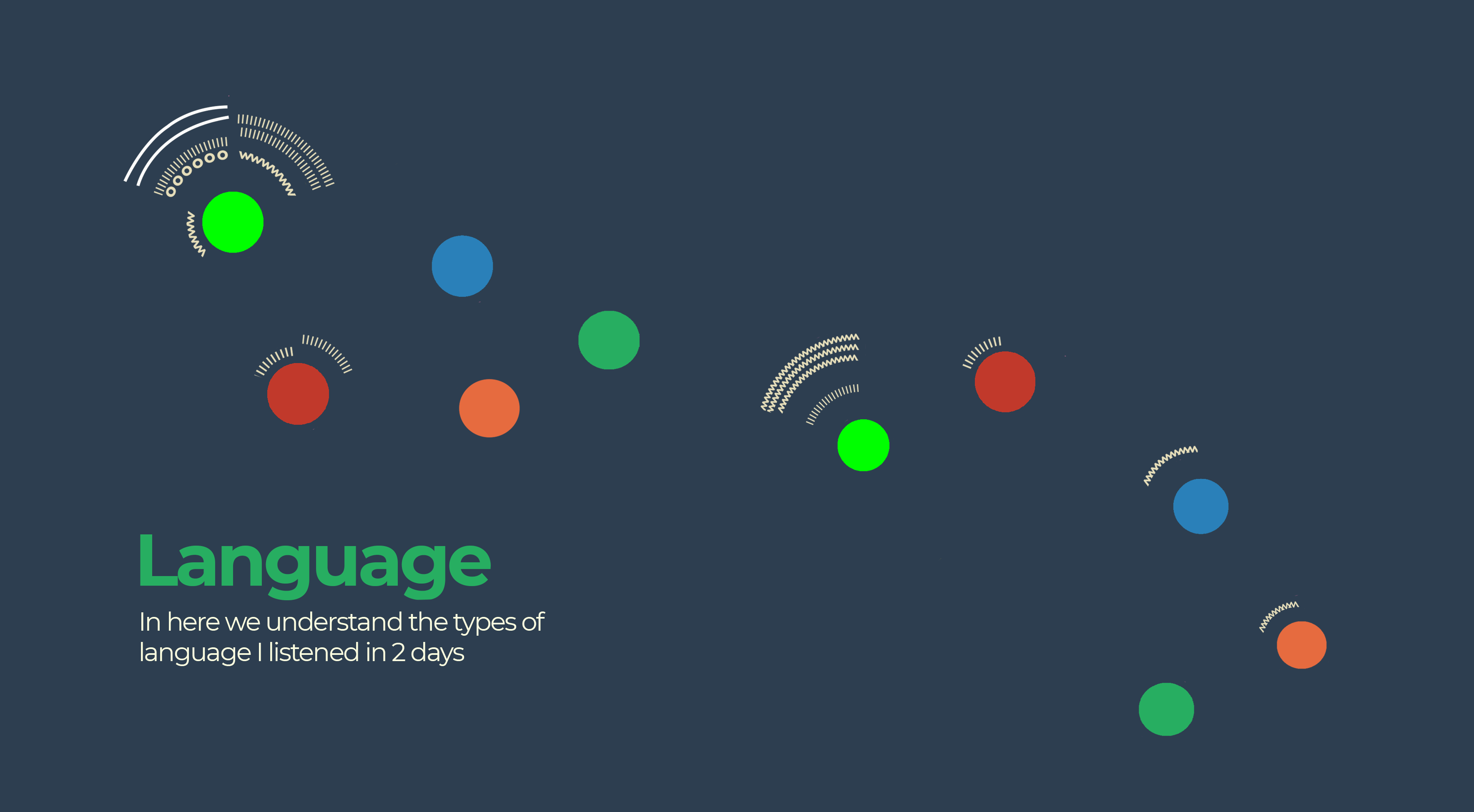 Language

In here we understand the types of language I listened in 2 days